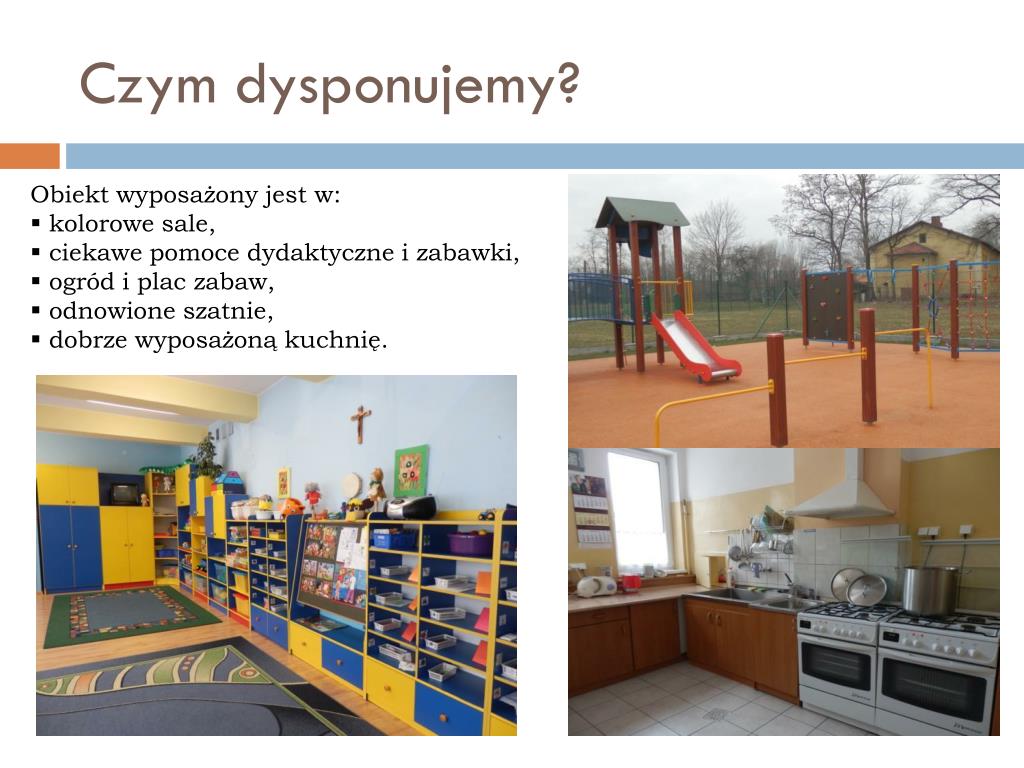 Czym dysponujemy?

Obiekt wyposażony jest w:
▪ kolorowe sale,
▪ ciekawe pomoce dydaktyczne i zabawki,
▪ ogród i plac zabaw,
▪ odnowione szatnie,
▪ dobrze wyposażoną kuchnię.